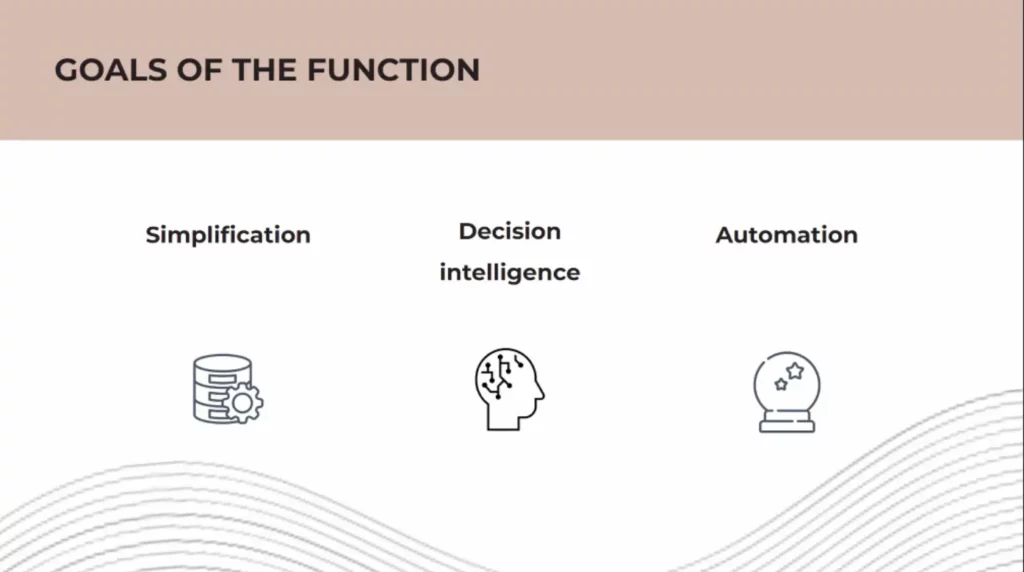 GOALS OF THE FUNCTION

Simplification

Decision intelligence

Automation